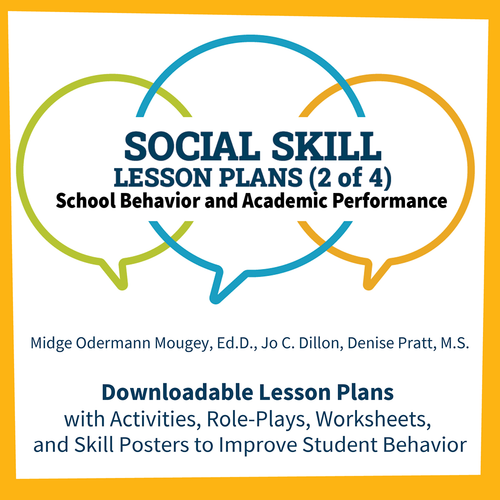 SOCIAL SKILL
LESSON PLANS (2 of 4)
School Behavior and Academic Performance

Midge Odermann Mougey, Ed.D., Jo C. Dillon, Denise Pratt, M.S.

Downloadable Lesson Plans
with Activities, Role-Plays, Worksheets, and Skill Posters to Improve Student Behavior